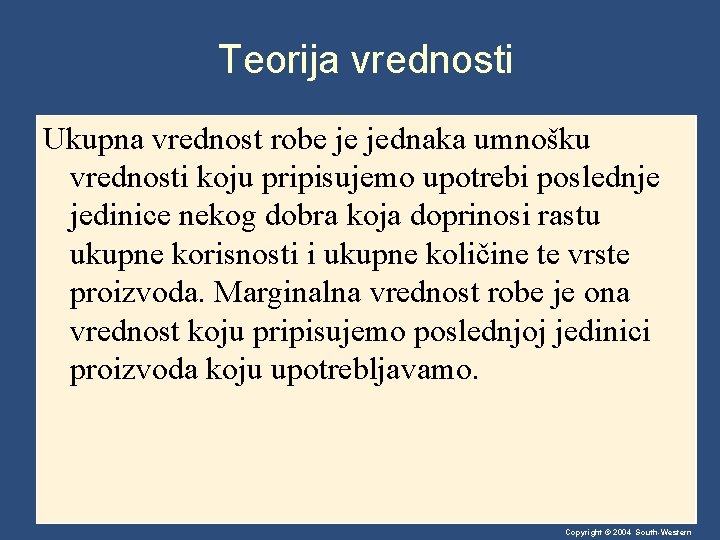 Teorija vrednosti

Ukupna vrednost robe je jednaka umnošku vrednosti koju pripisujemo upotrebi poslednje jedinice nekog dobra koja doprinosi rastu ukupne korisnosti i ukupne količine te vrste proizvoda. Marginalna vrednost robe je ona vrednost koju pripisujemo poslednjoj jedinici proizvoda koju upotrebljavamo.

Copyright © 2004 South-Western